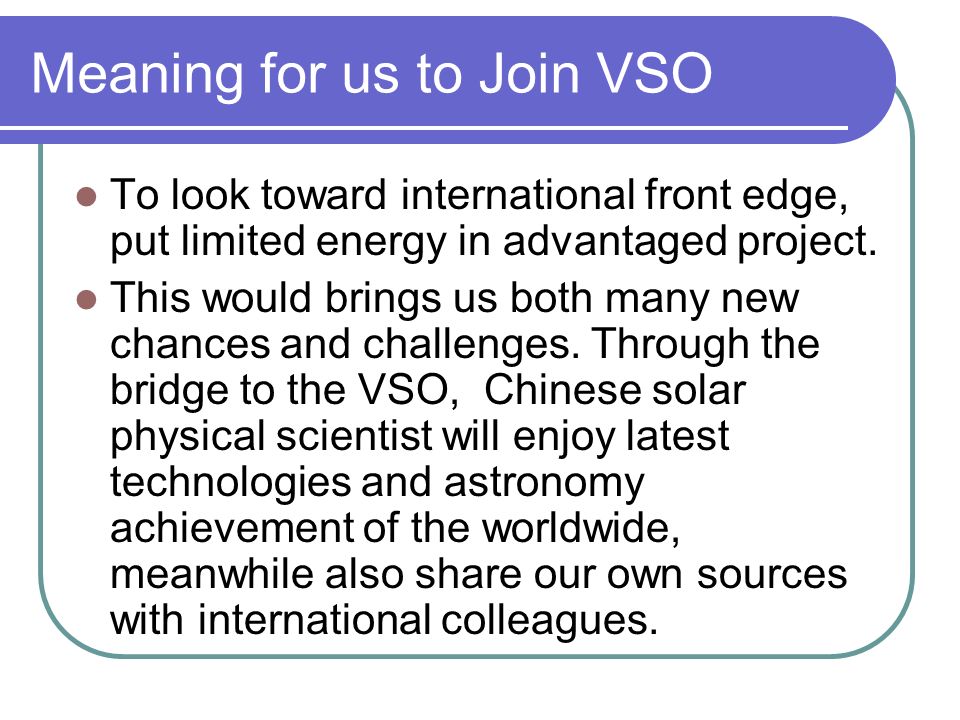 Meaning for us to Join VSO

- To look toward international front edge, put limited energy in advantaged project.
- This would brings us both many new chances and challenges. Through the bridge to the VSO,  Chinese solar physical scientist will enjoy latest technologies and astronomy achievement of the worldwide, meanwhile also share our own sources with international colleagues.